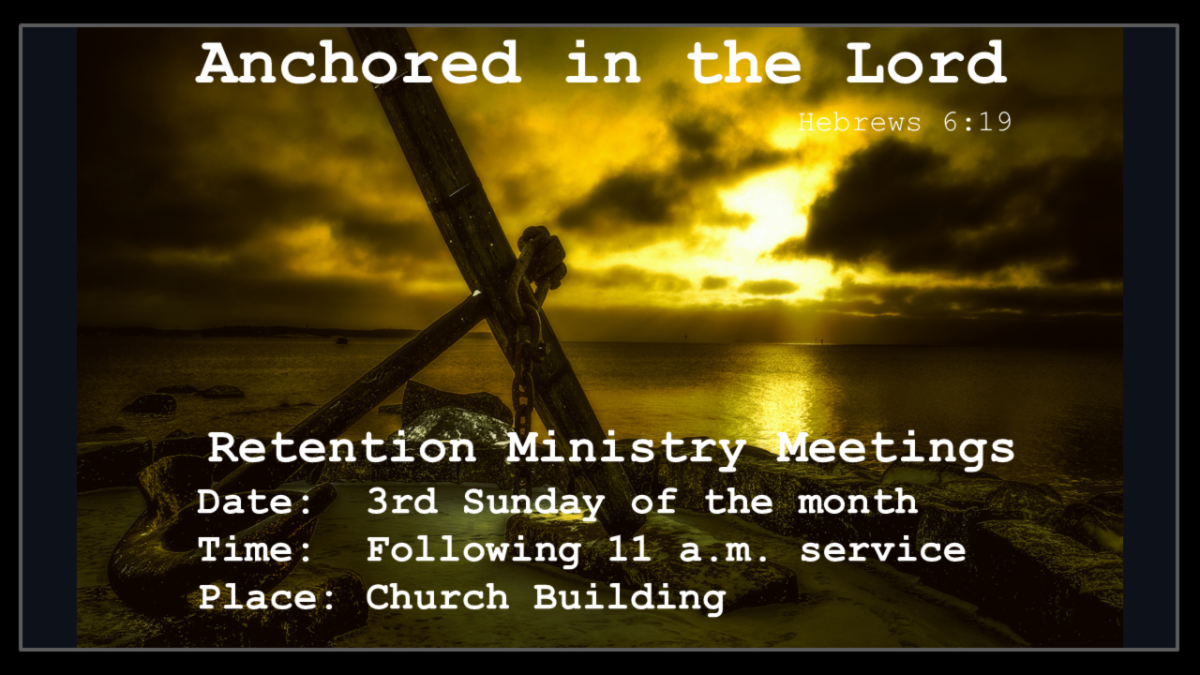 Anchored in the Lord

Hebrews 6:19

Retention Ministry Meetings

Date: 3rd Sunday of the month

Time: Following 11 a.m. service

Place: Church Building